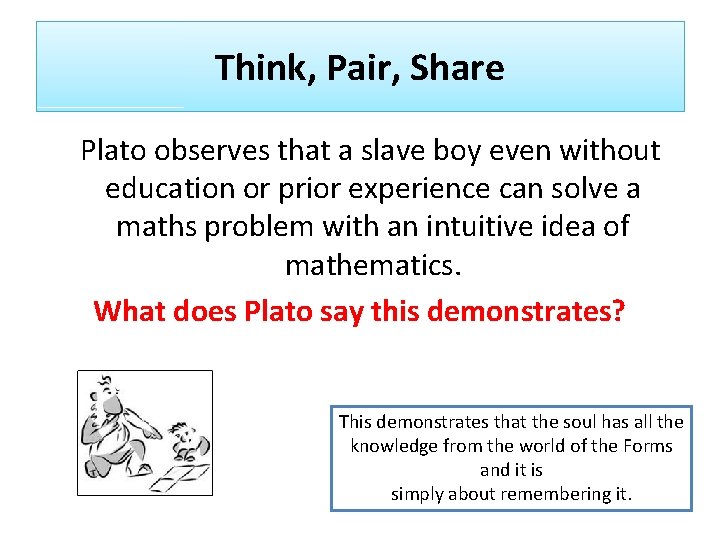 Think, Pair, Share

Plato observes that a slave boy even without education or prior experience can solve a maths problem with an intuitive idea of mathematics.

What does Plato say this demonstrates?

This demonstrates that the soul has all the knowledge from the world of the Forms and it is simply about remembering it.